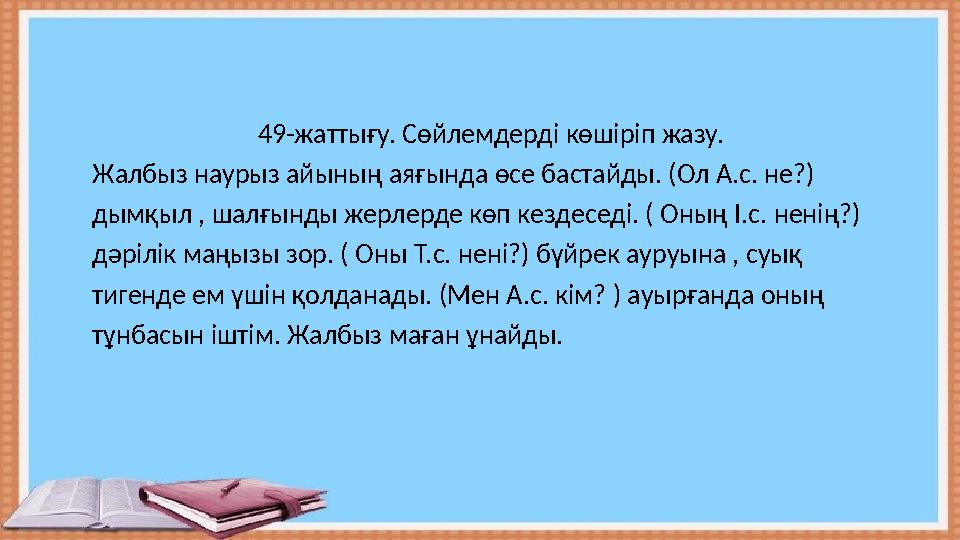 49-жаттығу. Сөйлемдерді көшіріп жазу.

Жалбыз наурыз айының аяғында өсе бастайды. (Ол А.с. не?) дымқыл , шалғынды жерлерде көп кездеседі. ( Оның І.с. ненің?) дәрілік маңызы зор. ( Оны Т.с. нені?) бүйрек ауруына , суық тигенде ем үшін қолданады. (Мен А.с. кім? ) ауырғанда оның тұнбасын іштім. Жалбыз маған ұнайды.